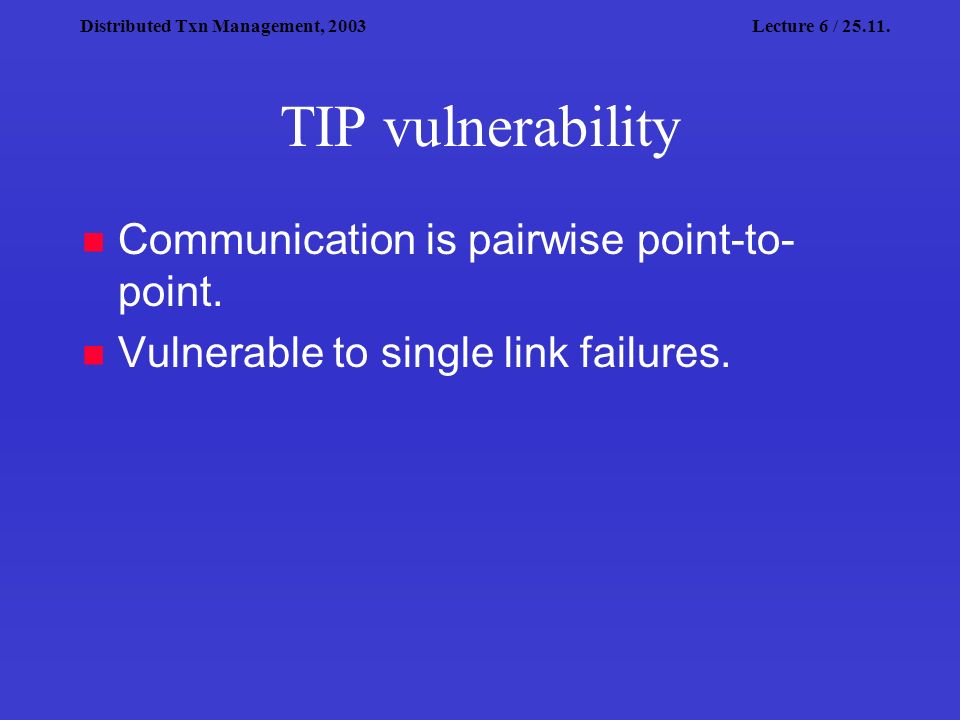 Distributed Txn Management, 2003
Lecture 6 / 25.11.

TIP vulnerability

Communication is pairwise point-to-point.

Vulnerable to single link failures.